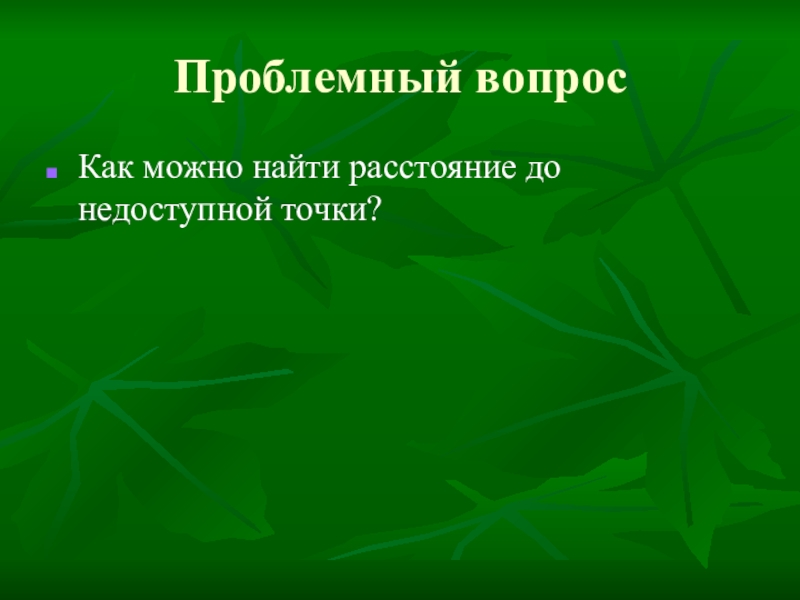 Проблемный вопрос

Как можно найти расстояние до недоступной точки?